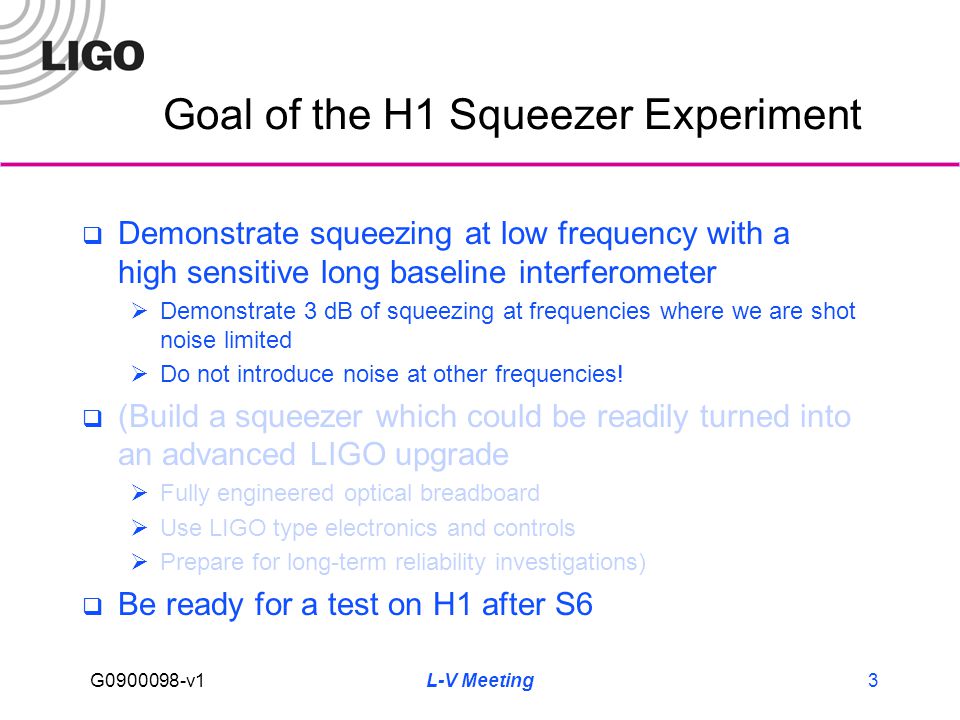 LIGO

Goal of the H1 Squeezer Experiment

❑ Demonstrate squeezing at low frequency with a high sensitive long baseline interferometer
➢ Demonstrate 3 dB of squeezing at frequencies where we are shot noise limited
➢ Do not introduce noise at other frequencies!

❑ (Build a squeezer which could be readily turned into an advanced LIGO upgrade
➢ Fully engineered optical breadboard
➢ Use LIGO type electronics and controls
➢ Prepare for long-term reliability investigations)

❑ Be ready for a test on H1 after S6

G0900098-v1 L-V Meeting 3